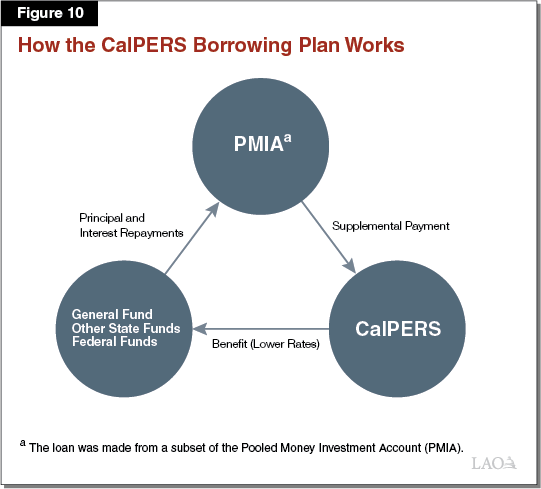 Figure 10

How the CalPERS Borrowing Plan Works

PMIA$^a$

Principal and Interest Repayments

Supplemental Payment

General Fund
Other State Funds
Federal Funds

Benefit (Lower Rates)

CalPERS

$^a$ The loan was made from a subset of the Pooled Money Investment Account (PMIA).

LAO